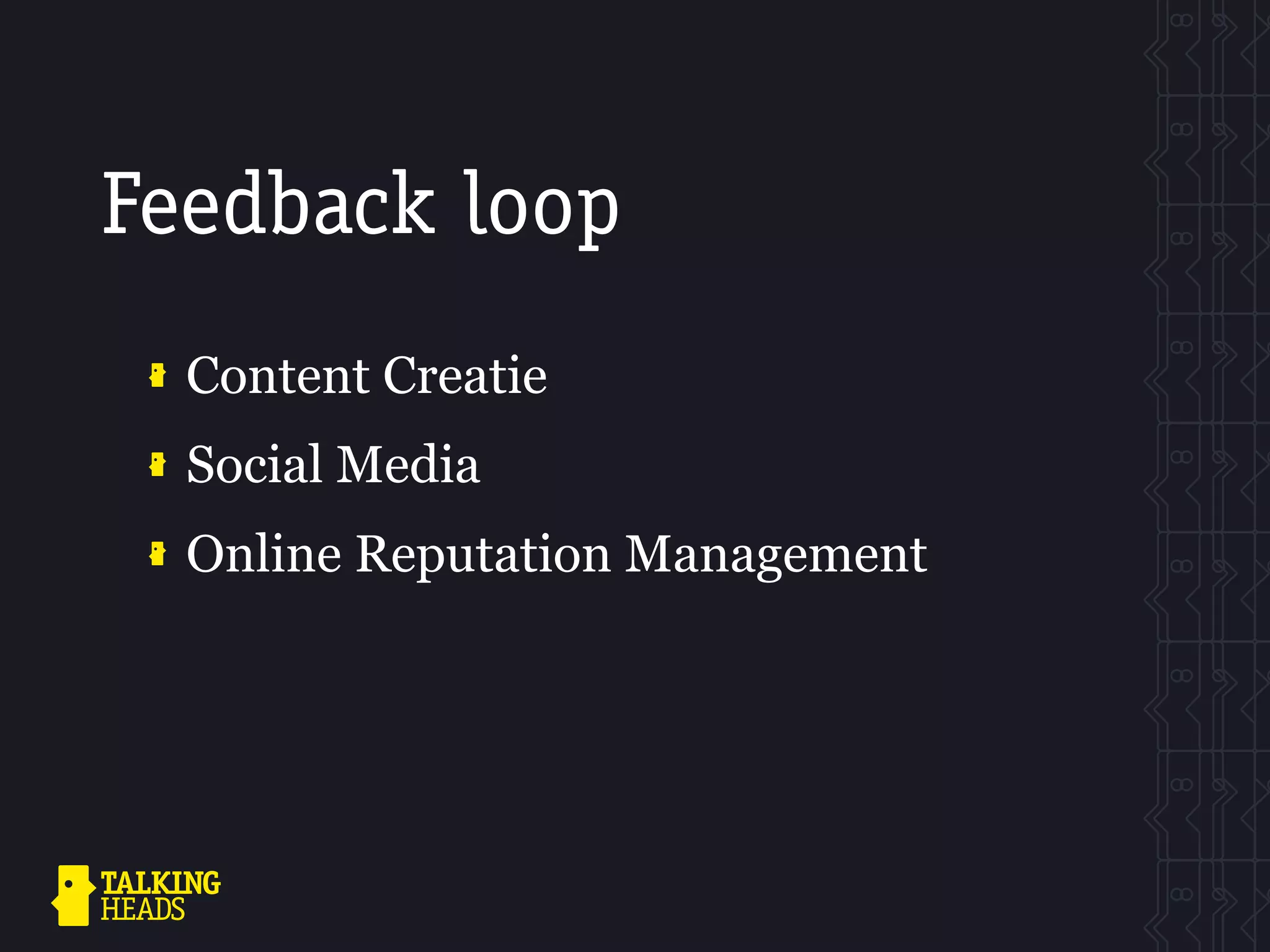 Feedback loop

Content Creatie

Social Media

Online Reputation Management

TALKING HEADS